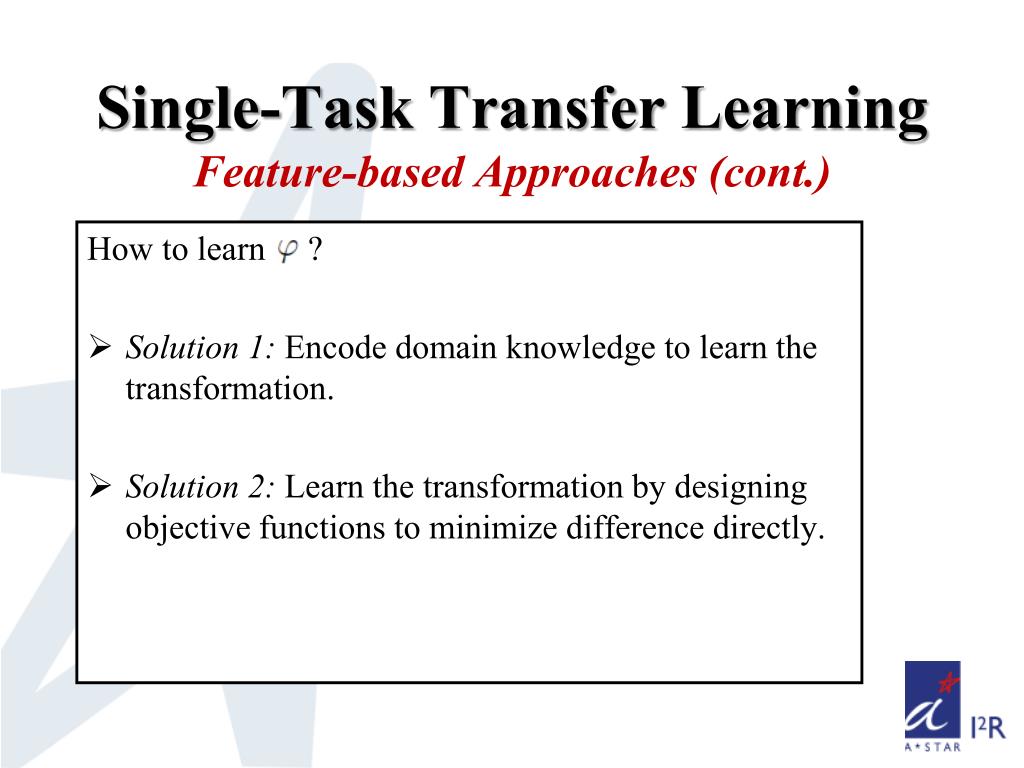 Single-Task Transfer Learning
Feature-based Approaches (cont.)

How to learn $\varphi$ ?

➢ Solution 1: Encode domain knowledge to learn the transformation.

➢ Solution 2: Learn the transformation by designing objective functions to minimize difference directly.

A*STAR
I²R